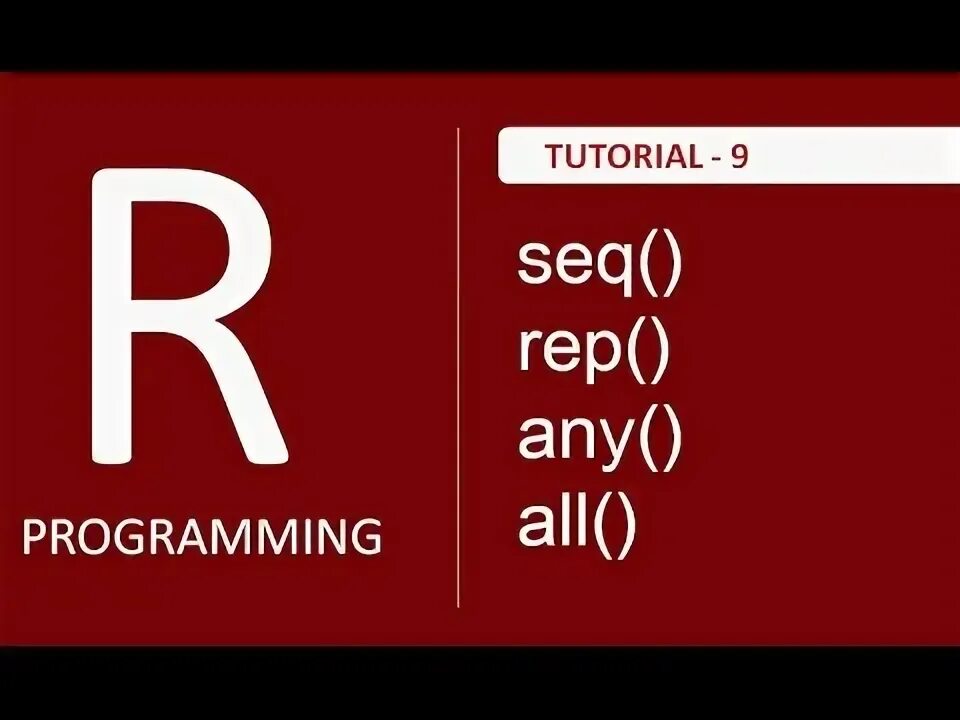 R
PROGRAMMING

TUTORIAL - 9

seq()
rep()
any()
all()